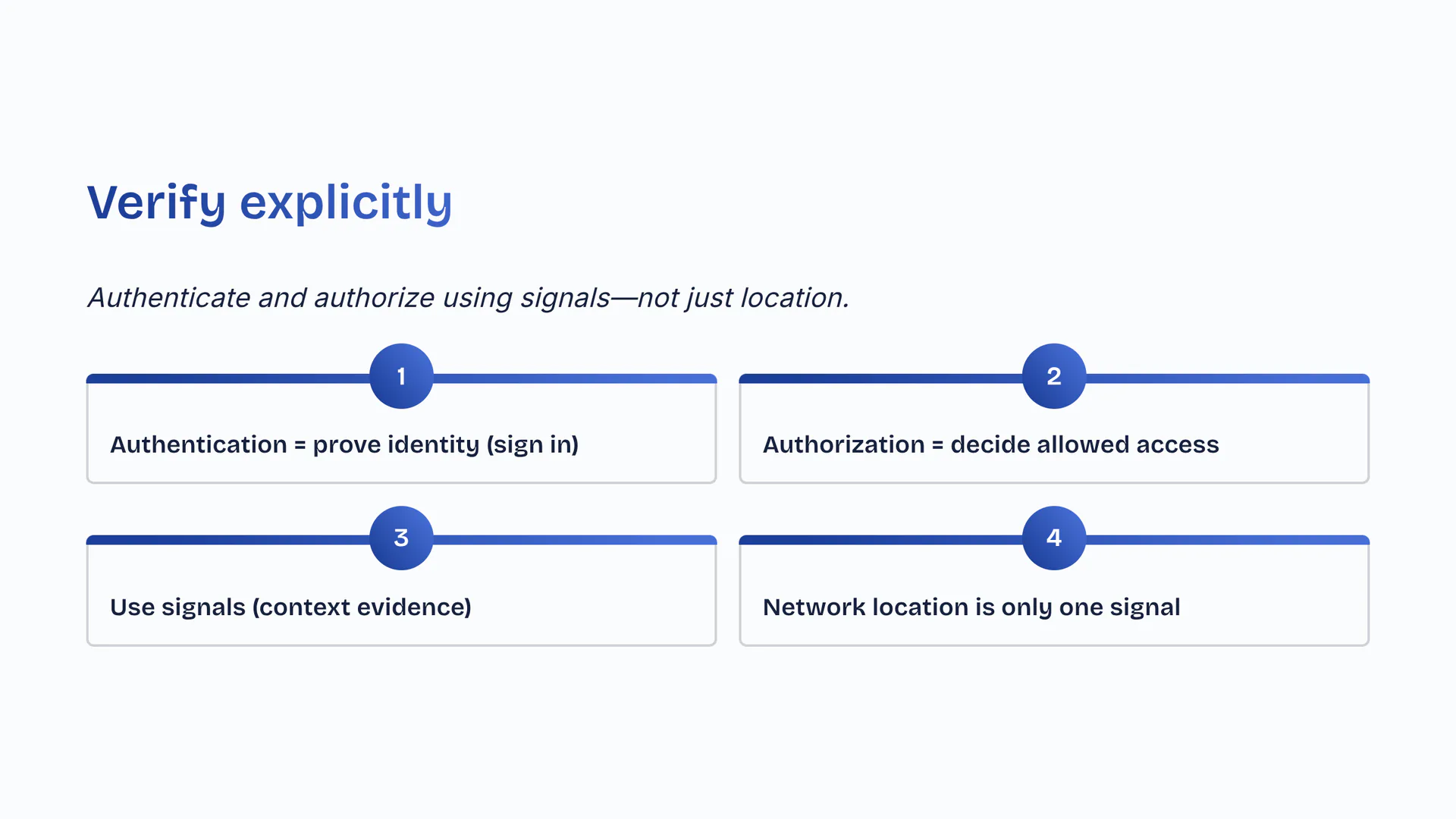 Verify explicitly

Authenticate and authorize using signals—not just location.

1

Authentication = prove identity (sign in)

2

Authorization = decide allowed access

3

Use signals (context evidence)

4

Network location is only one signal